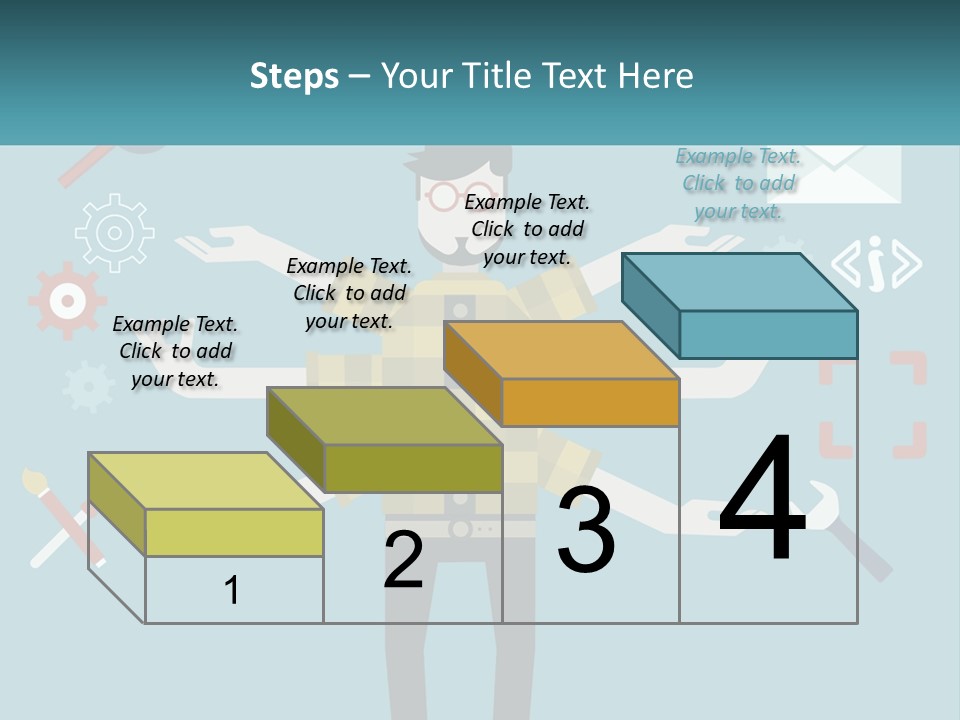 Steps – Your Title Text Here

Example Text. Click to add your text.

Example Text. Click to add your text.

Example Text. Click to add your text.

Example Text. Click to add your text.

1

2

3

4